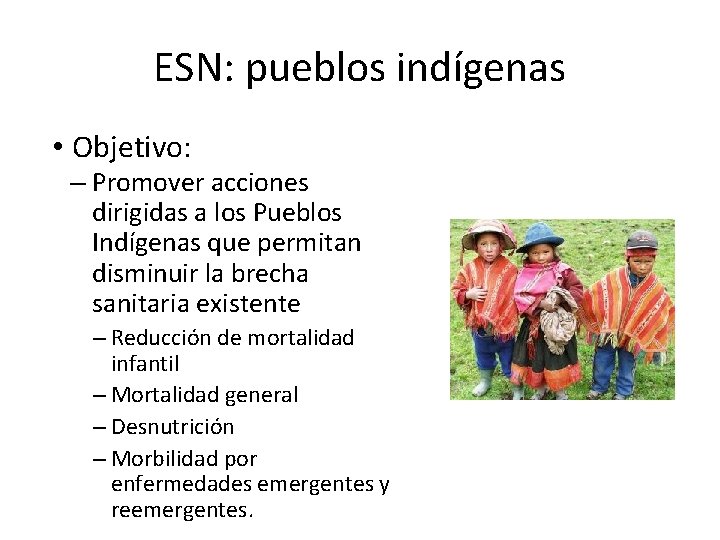 ESN: pueblos indígenas

• Objetivo:
– Promover acciones dirigidas a los Pueblos Indígenas que permitan disminuir la brecha sanitaria existente
– Reducción de mortalidad infantil
– Mortalidad general
– Desnutrición
– Morbilidad por enfermedades emergentes y reemergentes.